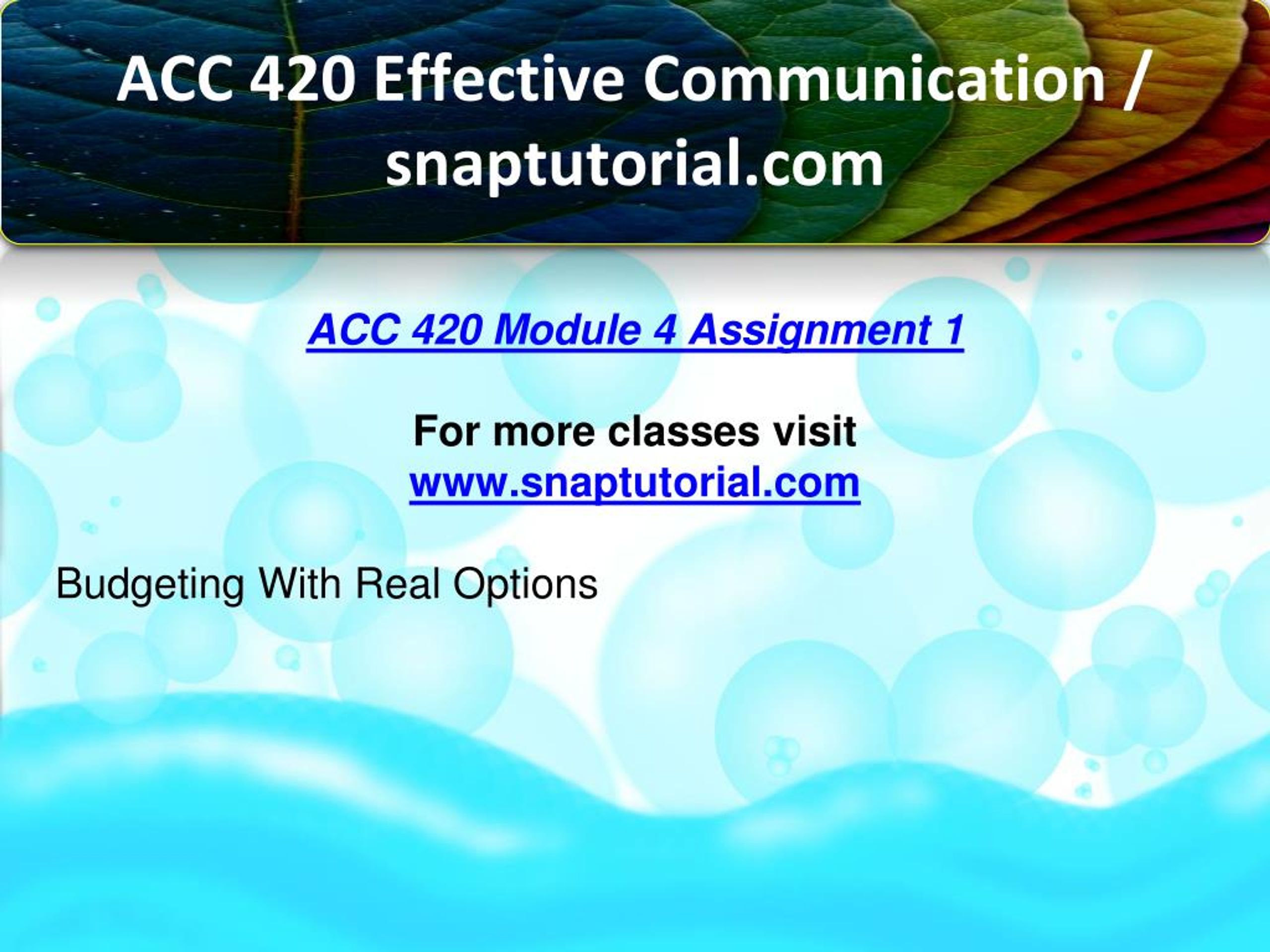 ACC 420 Effective Communication / snaptutorial.com

ACC 420 Module 4 Assignment 1

For more classes visit
www.snaptutorial.com

Budgeting With Real Options